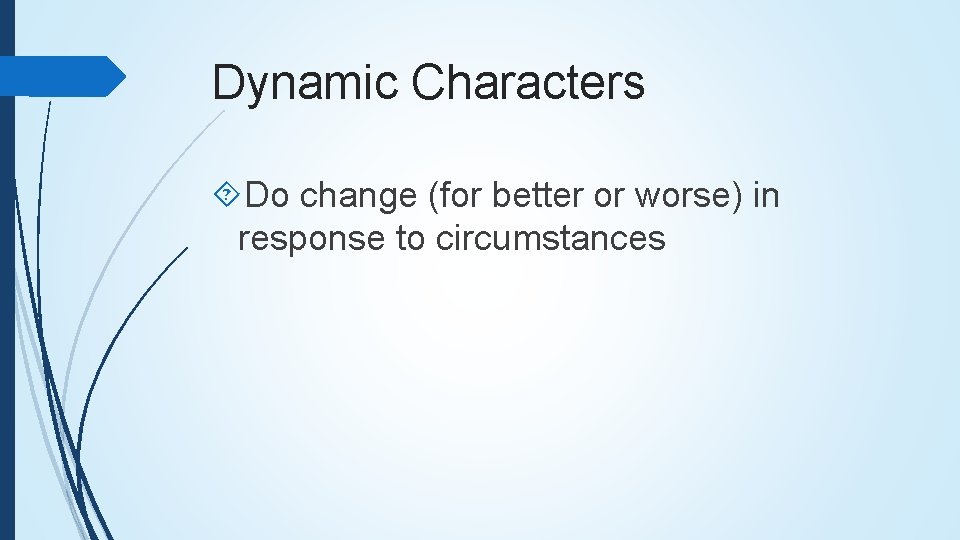 Dynamic Characters

Do change (for better or worse) in response to circumstances